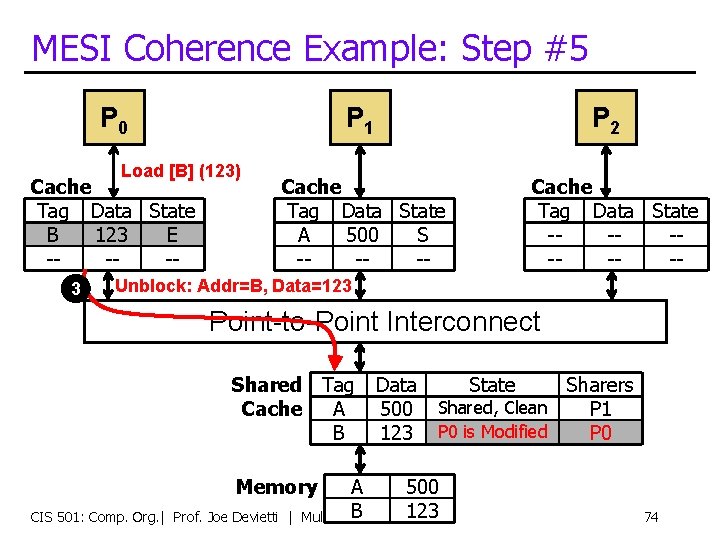 MESI Coherence Example: Step #5

$P_0$

$P_1$

$P_2$

Load [B] (123)

Cache

| Tag | Data | State |
|---|---|---|
| B | 123 | E |
| -- | -- | -- |

Cache

| Tag | Data | State |
|---|---|---|
| A | 500 | S |
| -- | -- | -- |

Cache

| Tag | Data | State |
|---|---|---|
| -- | -- | -- |
| -- | -- | -- |

3

Unblock: Addr=B, Data=123

Point-to-Point Interconnect

Shared Cache

| Tag | Data | State | Sharers |
|---|---|---|---|
| A | 500 | Shared, Clean | P1 |
| B | 123 | P0 is Modified | P0 |

Memory

| A | 500 |
|---|---|
| B | 123 |

CIS 501: Comp. Org.| Prof. Joe Devietti | Mul

74